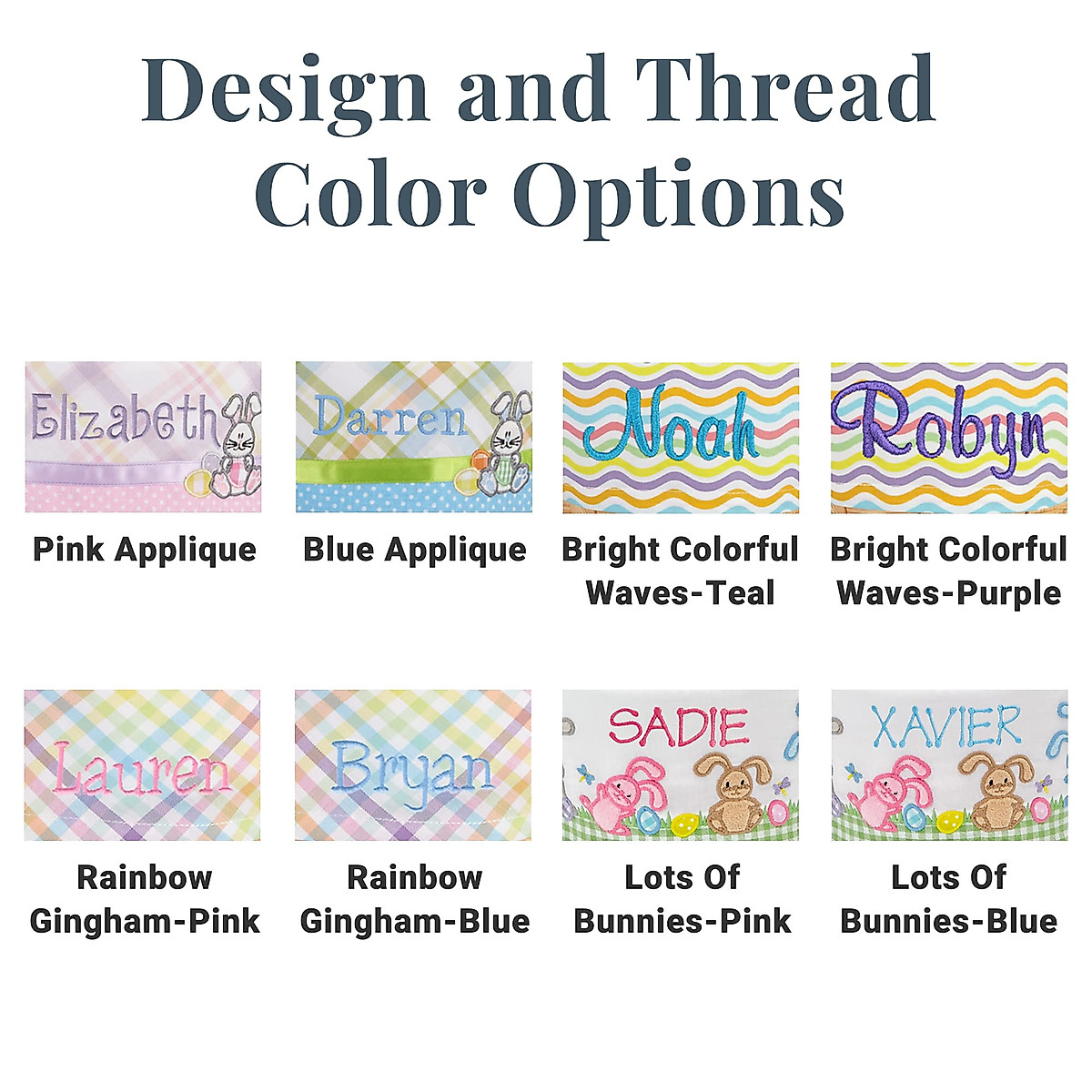 Design and Thread Color Options

Elizabeth

Pink Applique

Darren

Blue Applique

Noah

Bright Colorful Waves-Teal

Robyn

Bright Colorful Waves-Purple

Lauren

Rainbow Gingham-Pink

Bryan

Rainbow Gingham-Blue

SADIE

Lots Of Bunnies-Pink

XAVIER

Lots Of Bunnies-Blue